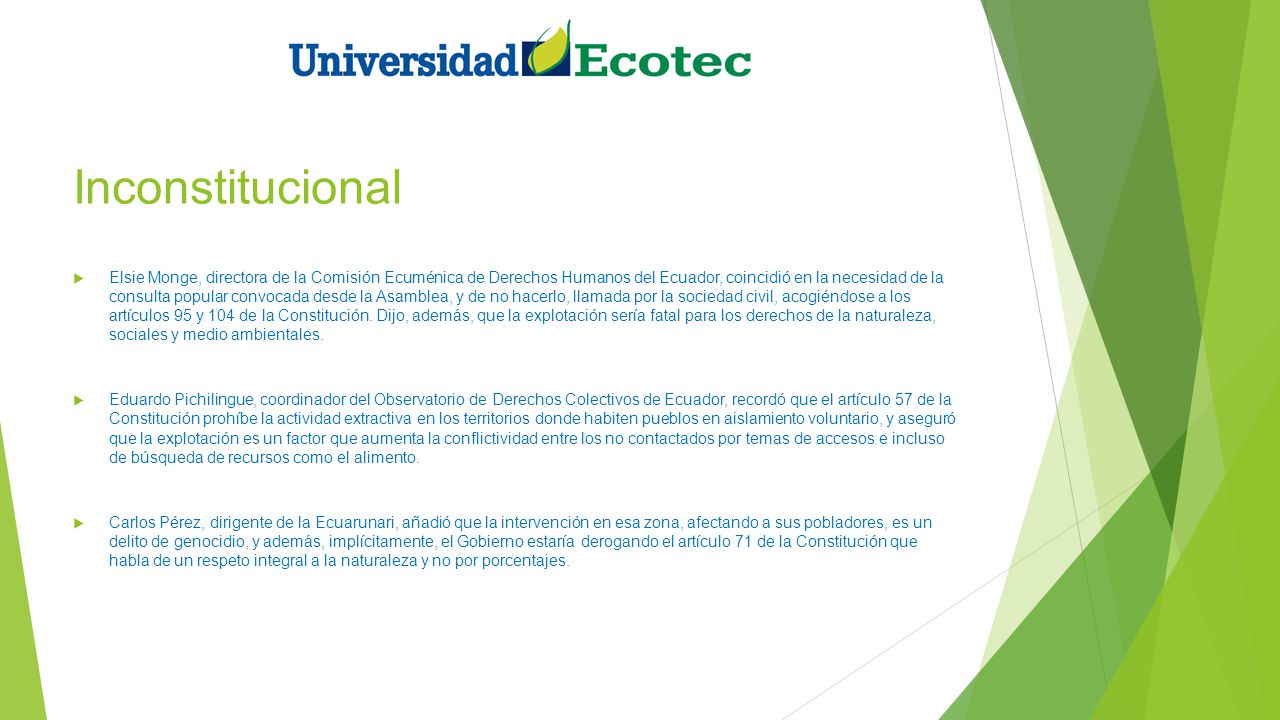 Universidad Ecotec

Inconstitucional

Elsie Monge, directora de la Comisión Ecuménica de Derechos Humanos del Ecuador, coincidió en la necesidad de la consulta popular convocada desde la Asamblea, y de no hacerlo, llamada por la sociedad civil, acogiéndose a los artículos 95 y 104 de la Constitución. Dijo, además, que la explotación sería fatal para los derechos de la naturaleza, sociales y medio ambientales.

Eduardo Pichilingue, coordinador del Observatorio de Derechos Colectivos de Ecuador, recordó que el artículo 57 de la Constitución prohíbe la actividad extractiva en los territorios donde habiten pueblos en aislamiento voluntario, y aseguró que la explotación es un factor que aumenta la conflictividad entre los no contactados por temas de accesos e incluso de búsqueda de recursos como el alimento.

Carlos Pérez, dirigente de la Ecuarunari, añadió que la intervención en esa zona, afectando a sus pobladores, es un delito de genocidio, y además, implícitamente, el Gobierno estaría derogando el artículo 71 de la Constitución que habla de un respeto integral a la naturaleza y no por porcentajes.